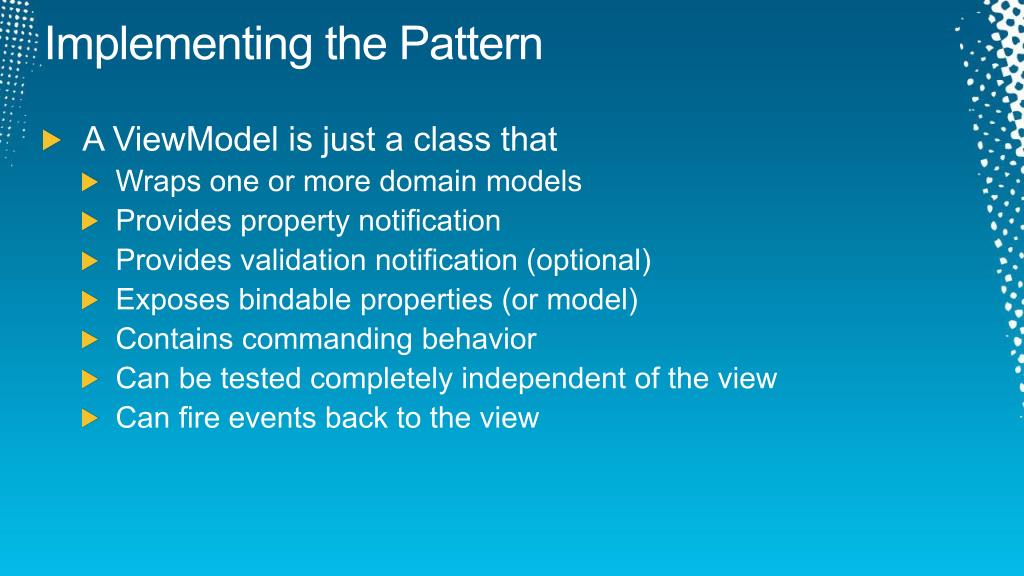 Implementing the Pattern

A ViewModel is just a class that
Wraps one or more domain models
Provides property notification
Provides validation notification (optional)
Exposes bindable properties (or model)
Contains commanding behavior
Can be tested completely independent of the view
Can fire events back to the view